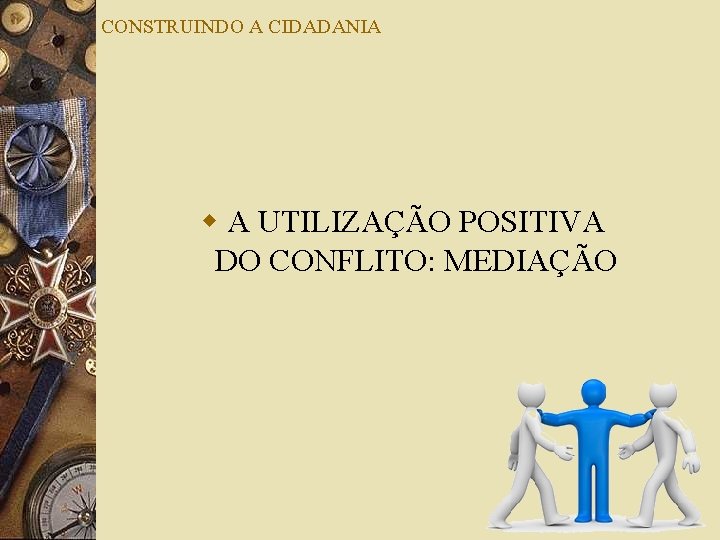 CONSTRUINDO A CIDADANIA

A UTILIZAÇÃO POSITIVA DO CONFLITO: MEDIAÇÃO